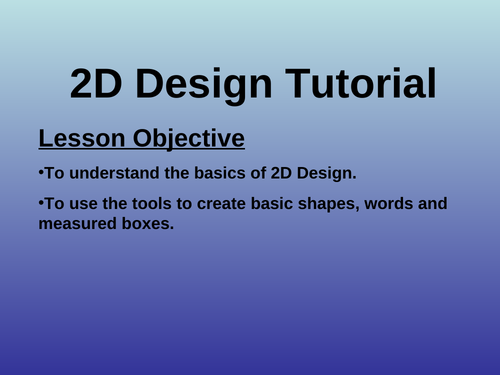 2D Design Tutorial

Lesson Objective

•To understand the basics of 2D Design.

•To use the tools to create basic shapes, words and measured boxes.